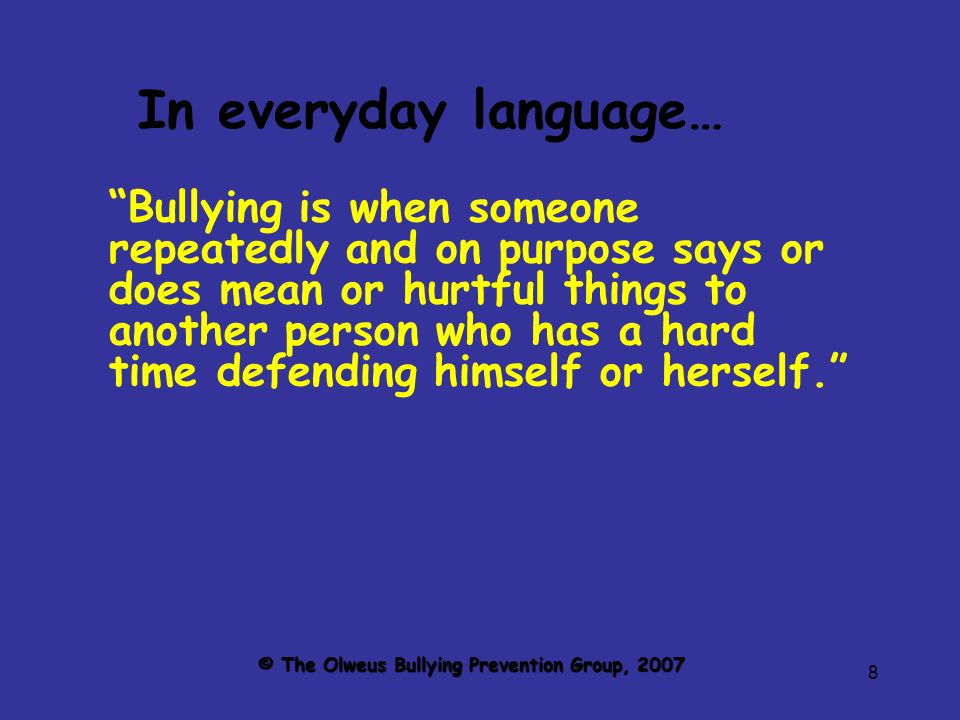 In everyday language…

“Bullying is when someone repeatedly and on purpose says or does mean or hurtful things to another person who has a hard time defending himself or herself.”

© The Olweus Bullying Prevention Group, 2007

8